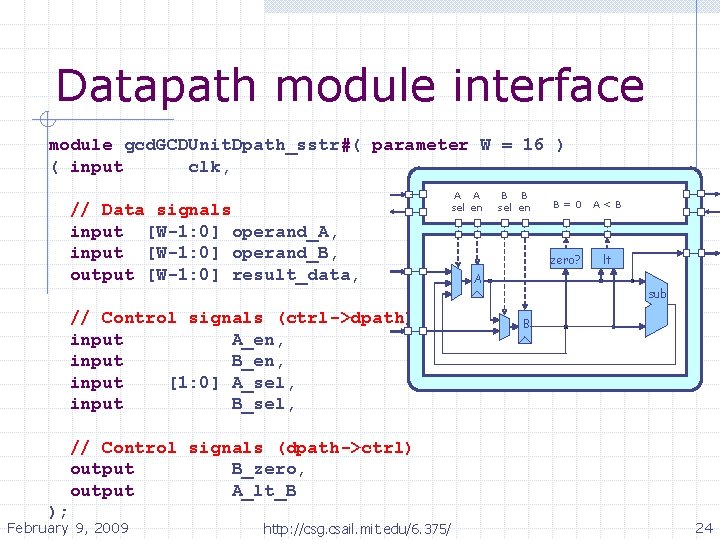 Datapath module interface

module gcdGCDUnitDpath_sstr#( parameter W = 16 )
( input clk,

// Data signals
input [W-1:0] operand_A,
input [W-1:0] operand_B,
output [W-1:0] result_data,

// Control signals (ctrl->dpath)
input A_en,
input B_en,
input [1:0] A_sel,
input B_sel,

// Control signals (dpath->ctrl)
output B_zero,
output A_lt_B
);

A sel A en B sel B en B = 0 A < B

zero? lt

A

B

sub

February 9, 2009 http://csg.csail.mit.edu/6.375/ 24